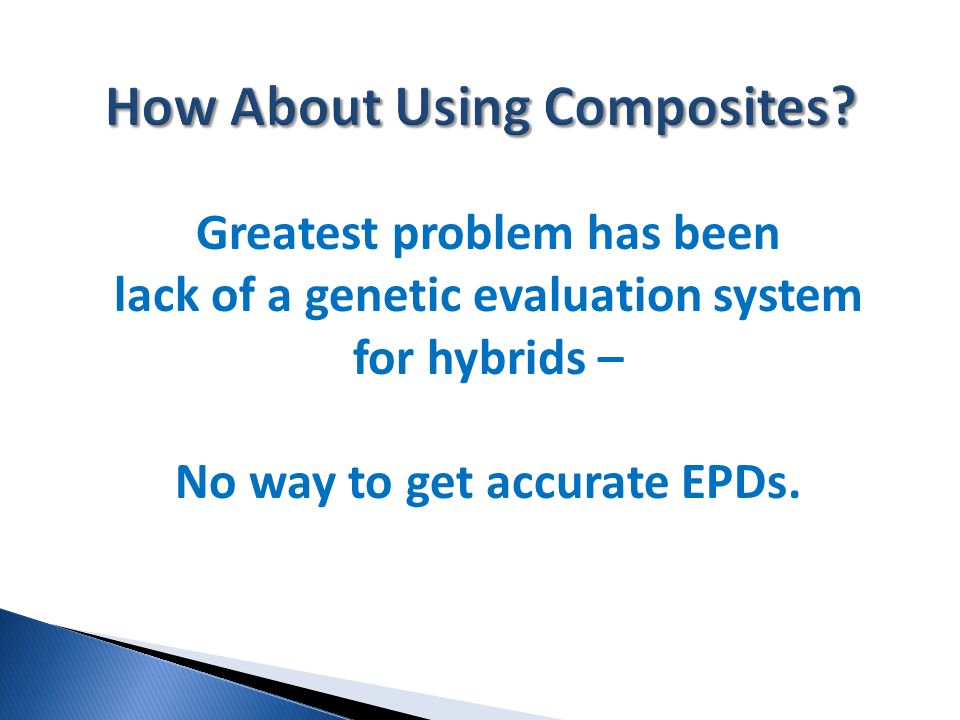 How About Using Composites?

Greatest problem has been lack of a genetic evaluation system for hybrids –

No way to get accurate EPDs.